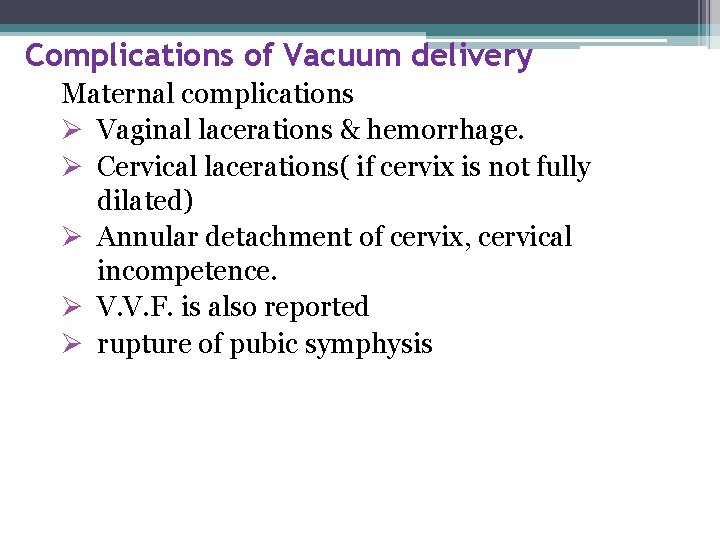 Complications of Vacuum delivery

Maternal complications

➢ Vaginal lacerations & hemorrhage.
➢ Cervical lacerations( if cervix is not fully dilated)
➢ Annular detachment of cervix, cervical incompetence.
➢ V.V.F. is also reported
➢ rupture of pubic symphysis